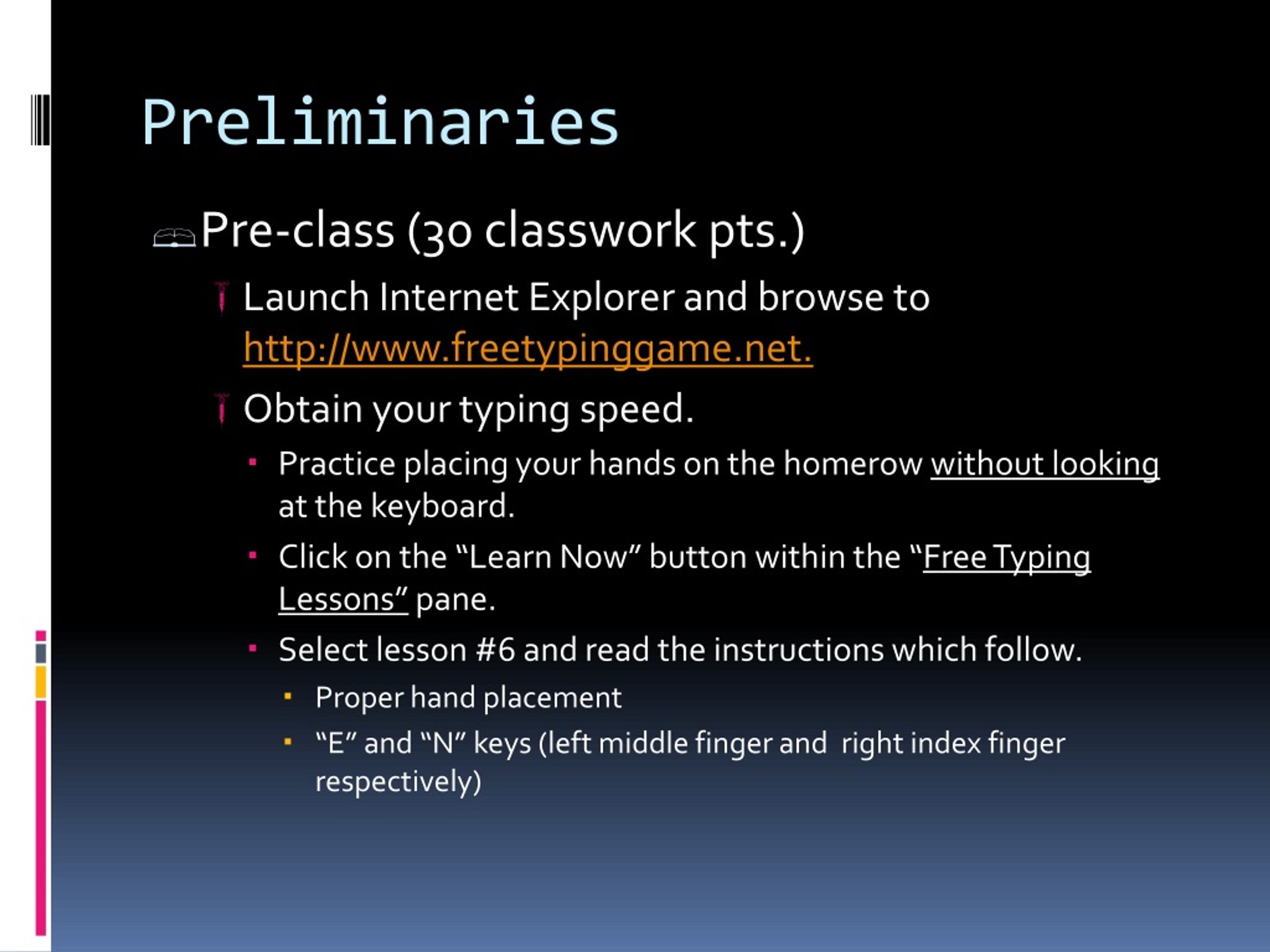 Preliminaries

Pre-class (30 classwork pts.)

Launch Internet Explorer and browse to http://www.freetypinggame.net.

Obtain your typing speed.

Practice placing your hands on the homerow without looking at the keyboard.

Click on the “Learn Now” button within the “Free Typing Lessons” pane.

Select lesson #6 and read the instructions which follow.

Proper hand placement

“E” and “N” keys (left middle finger and right index finger respectively)